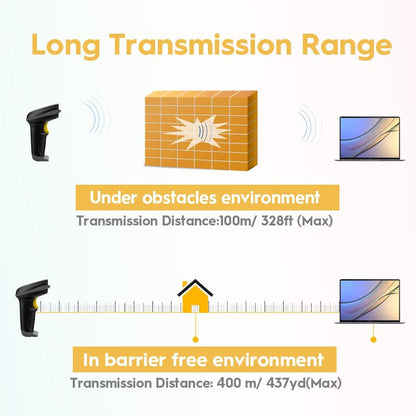 Long Transmission Range

Under obstacles environment

Transmission Distance:100m/ 328ft (Max)

In barrier free environment

Transmission Distance: 400 m/ 437yd(Max)